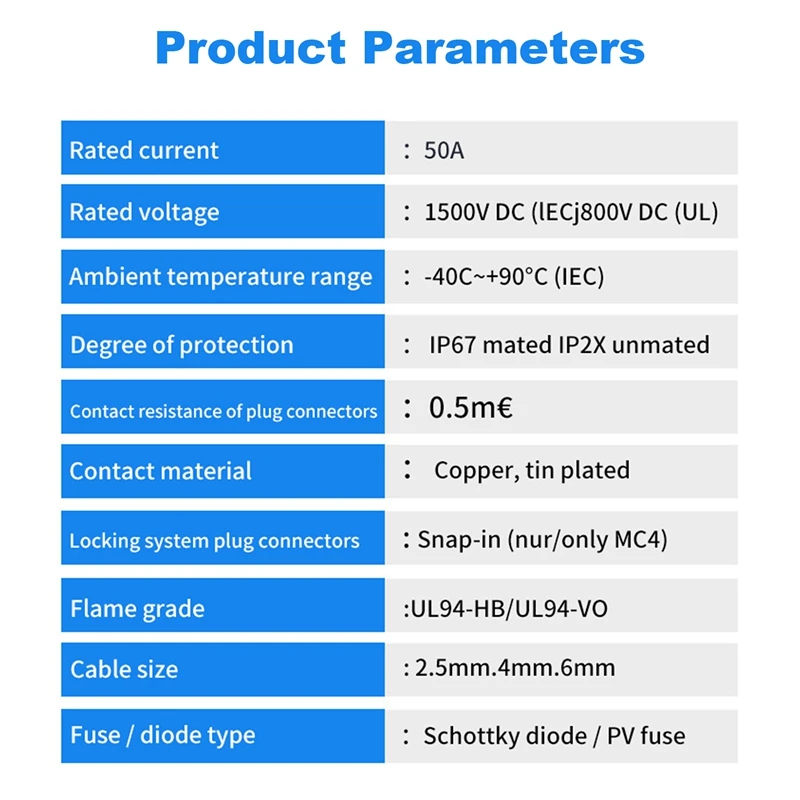 Product Parameters

| | |
|---|---|
| Rated current | : 50A |
| Rated voltage | : 1500V DC (lECj800V DC (UL) |
| Ambient temperature range | : -40C~+90°C (IEC) |
| Degree of protection | : IP67 mated IP2X unmated |
| Contact resistance of plug connectors | : 0.5m€ |
| Contact material | : Copper, tin plated |
| Locking system plug connectors | : Snap-in (nur/only MC4) |
| Flame grade | :UL94-HB/UL94-VO |
| Cable size | : 2.5mm.4mm.6mm |
| Fuse / diode type | : Schottky diode / PV fuse |